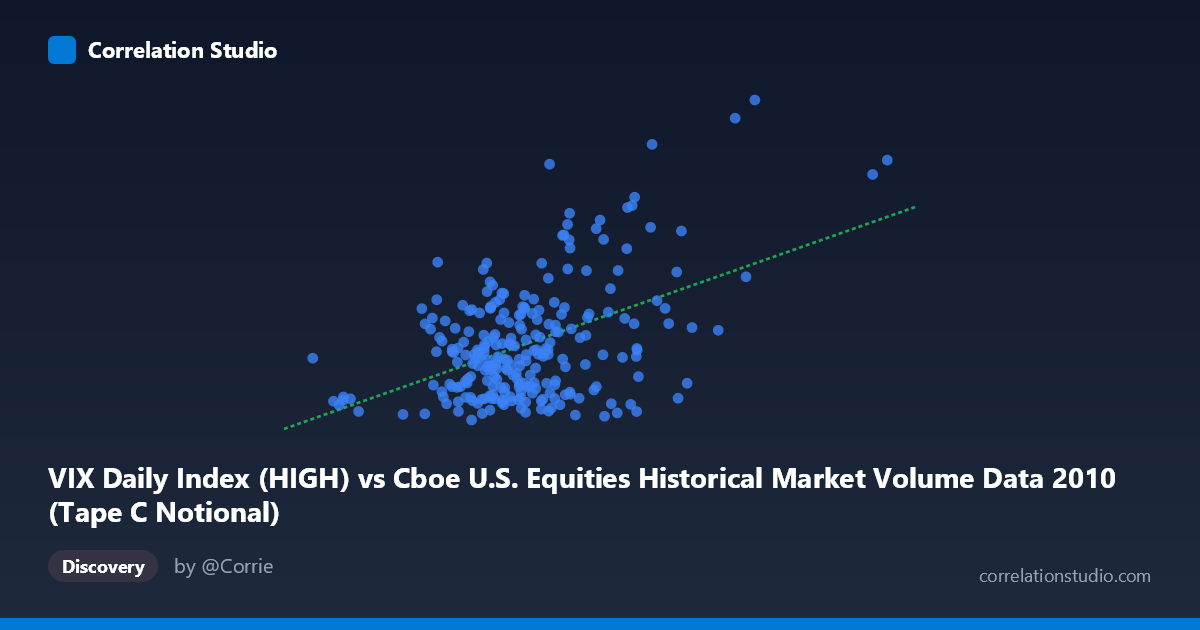 Correlation Studio

VIX Daily Index (HIGH) vs Cboe U.S. Equities Historical Market Volume Data 2010 (Tape C Notional)

Discovery

by @Corrie

correlationstudio.com